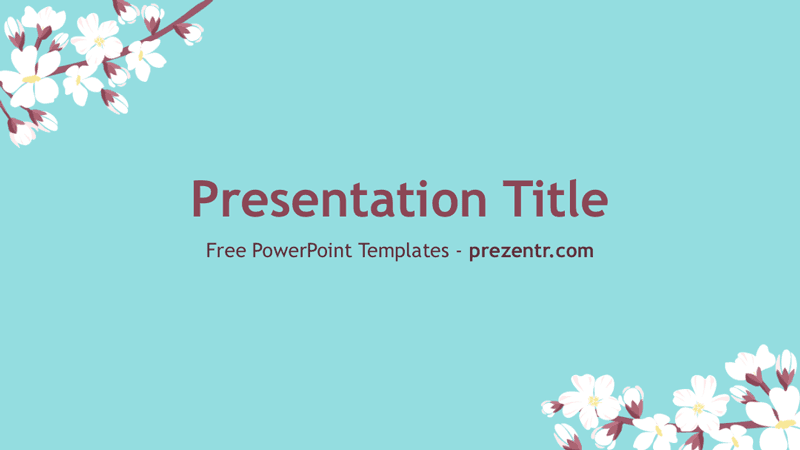 Presentation Title

Free PowerPoint Templates - prezentr.com